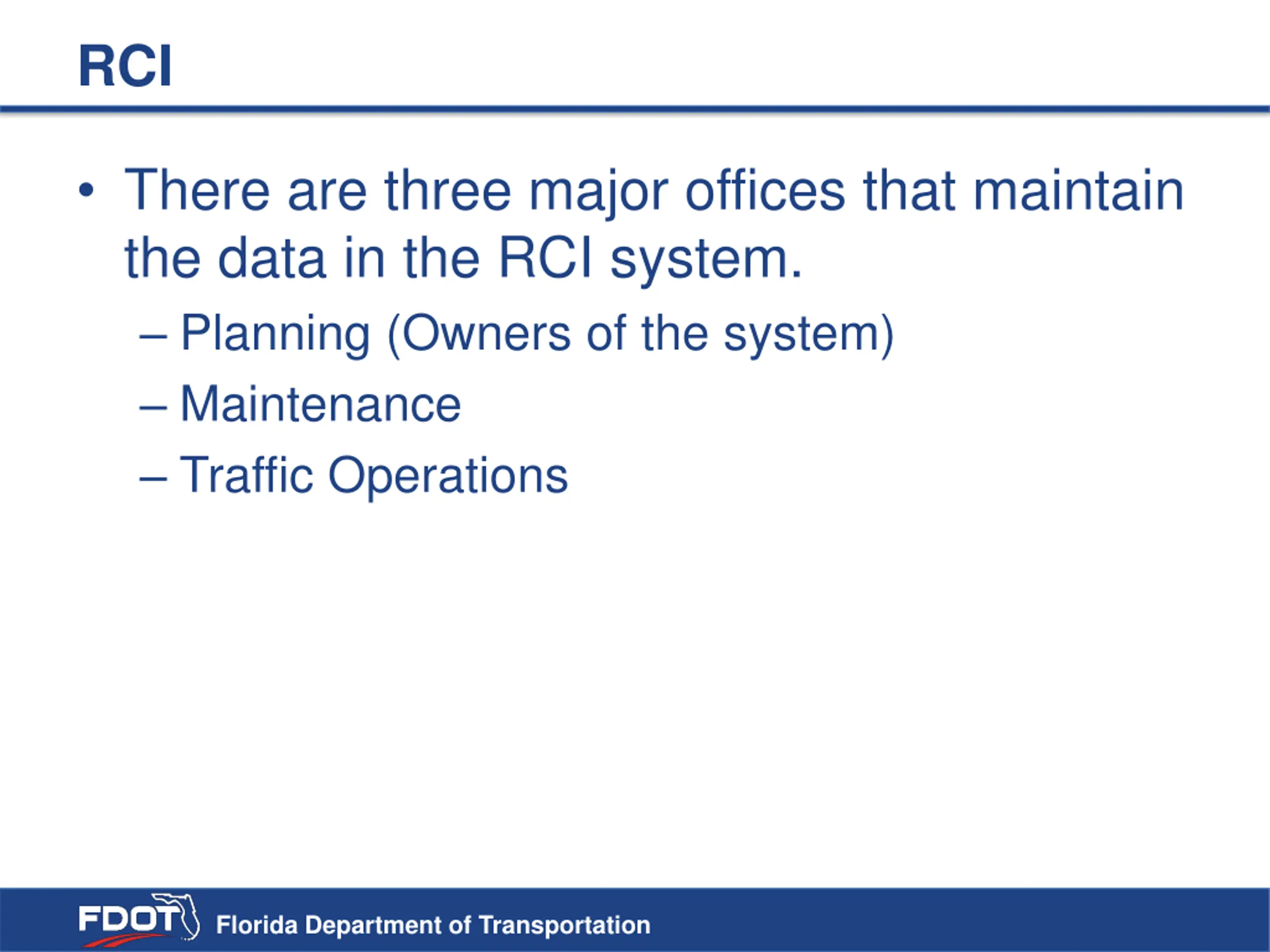 RCI

• There are three major offices that maintain the data in the RCI system.
– Planning (Owners of the system)
– Maintenance
– Traffic Operations

FDOT Florida Department of Transportation